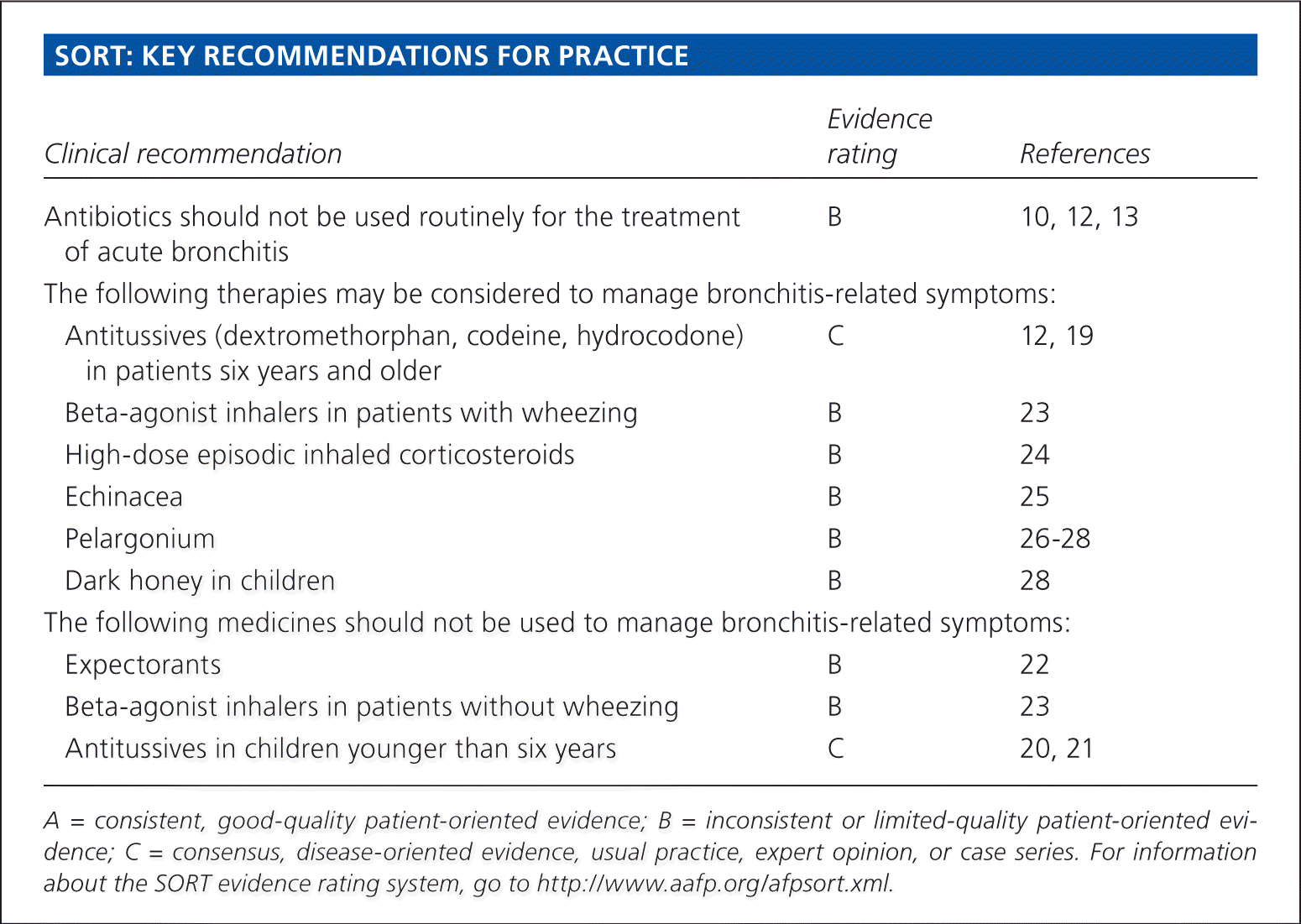 SORT: KEY RECOMMENDATIONS FOR PRACTICE

| Clinical recommendation | Evidence rating | References |
|---|---|---|
| Antibiotics should not be used routinely for the treatment of acute bronchitis | B | 10, 12, 13 |
| The following therapies may be considered to manage bronchitis-related symptoms: | | |
| Antitussives (dextromethorphan, codeine, hydrocodone) in patients six years and older | C | 12, 19 |
| Beta-agonist inhalers in patients with wheezing | B | 23 |
| High-dose episodic inhaled corticosteroids | B | 24 |
| Echinacea | B | 25 |
| Pelargonium | B | 26-28 |
| Dark honey in children | B | 28 |
| The following medicines should not be used to manage bronchitis-related symptoms: | | |
| Expectorants | B | 22 |
| Beta-agonist inhalers in patients without wheezing | B | 23 |
| Antitussives in children younger than six years | C | 20, 21 |

A = consistent, good-quality patient-oriented evidence; B = inconsistent or limited-quality patient-oriented evidence; C = consensus, disease-oriented evidence, usual practice, expert opinion, or case series. For information about the SORT evidence rating system, go to http://www.aafp.org/afpsort.xml.